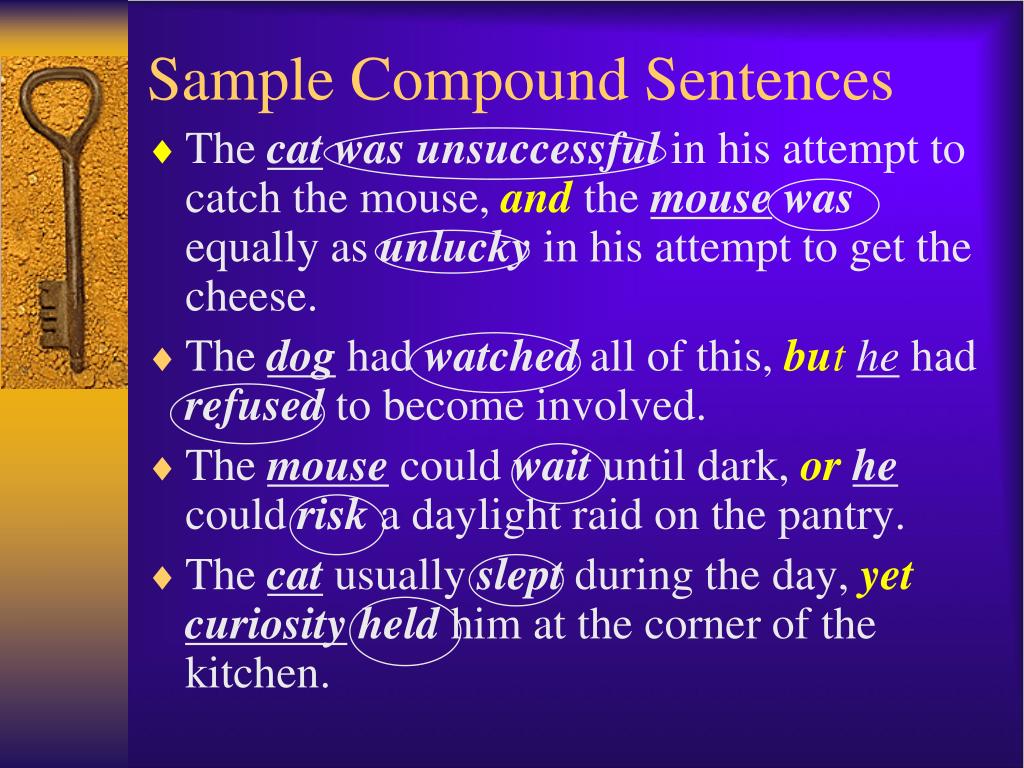 Sample Compound Sentences

♦ The cat was unsuccessful in his attempt to catch the mouse, and the mouse was equally as unlucky in his attempt to get the cheese.

♦ The dog had watched all of this, but he had refused to become involved.

♦ The mouse could wait until dark, or he could risk a daylight raid on the pantry.

♦ The cat usually slept during the day, yet curiosity held him at the corner of the kitchen.